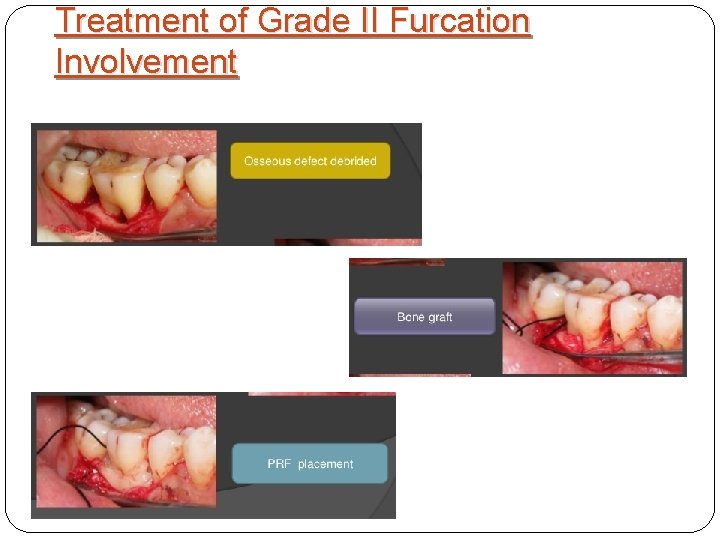 Treatment of Grade II Furcation Involvement

Osseous defect debrided

Bone graft

PRF placement